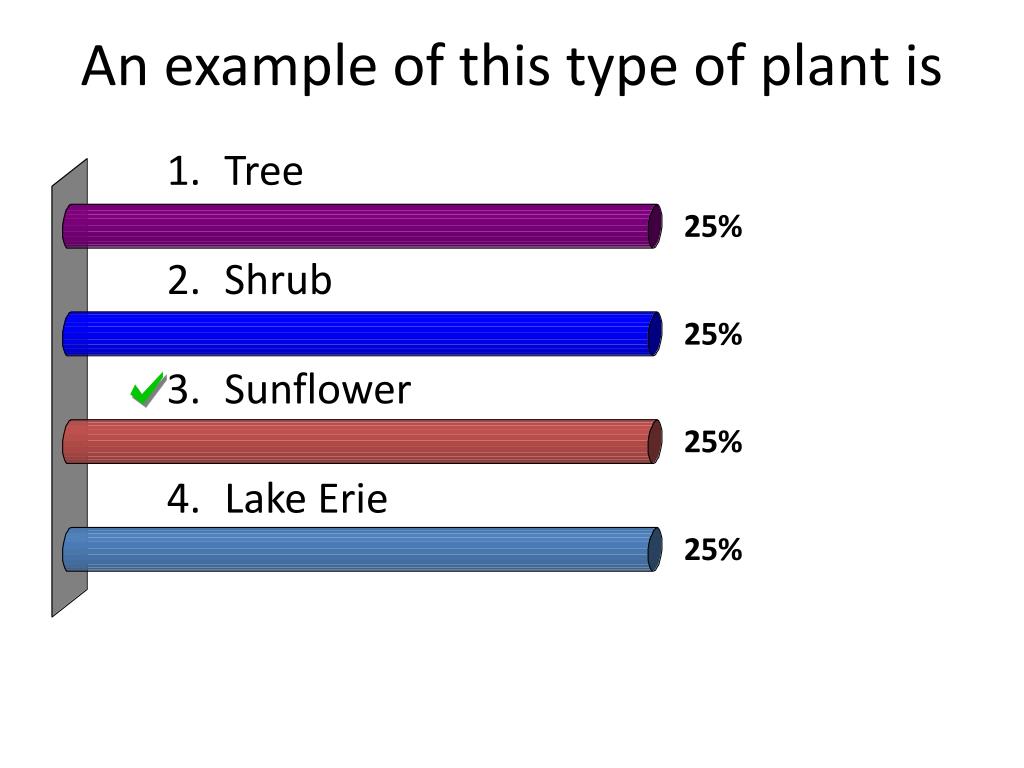 An example of this type of plant is

1. Tree

25%

2. Shrub

25%

3. Sunflower

25%

4. Lake Erie

25%